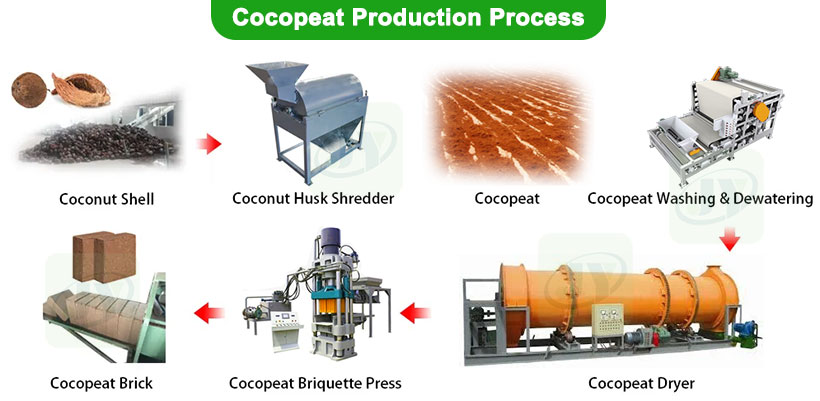 Cocopeat Production Process

Coconut Shell

Coconut Husk Shredder

Cocopeat

Cocopeat Washing & Dewatering

Cocopeat Dryer

Cocopeat Briquette Press

Cocopeat Brick